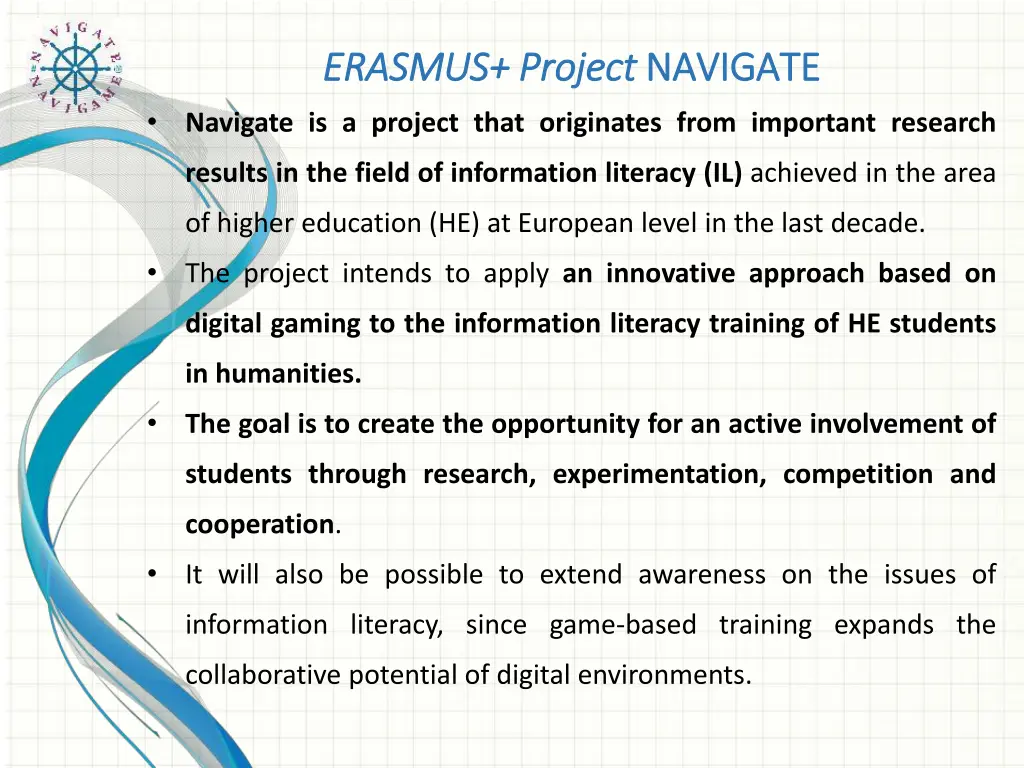 NAVIGATE NAVIGAME

ERASMUS+ Project NAVIGATE

• Navigate is a project that originates from important research results in the field of information literacy (IL) achieved in the area of higher education (HE) at European level in the last decade.

• The project intends to apply an innovative approach based on digital gaming to the information literacy training of HE students in humanities.

• The goal is to create the opportunity for an active involvement of students through research, experimentation, competition and cooperation.

• It will also be possible to extend awareness on the issues of information literacy, since game-based training expands the collaborative potential of digital environments.